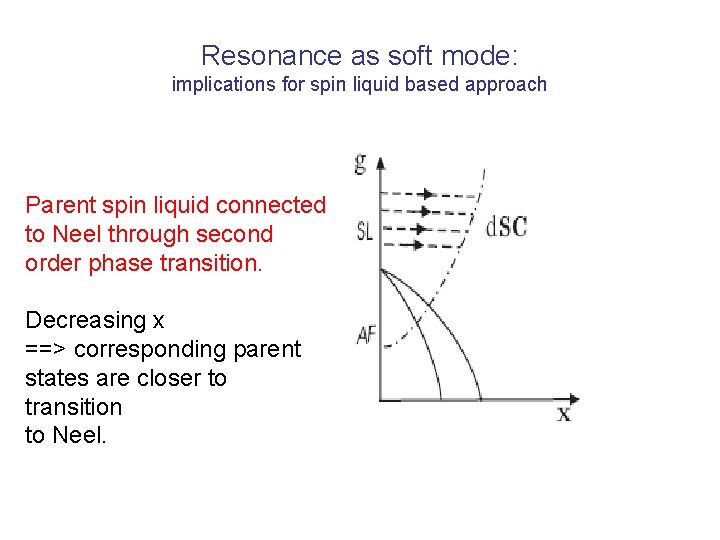 Resonance as soft mode:
implications for spin liquid based approach

Parent spin liquid connected to Neel through second order phase transition.

Decreasing x
==> corresponding parent states are closer to transition
to Neel.

g
SL
dSC
AF
x